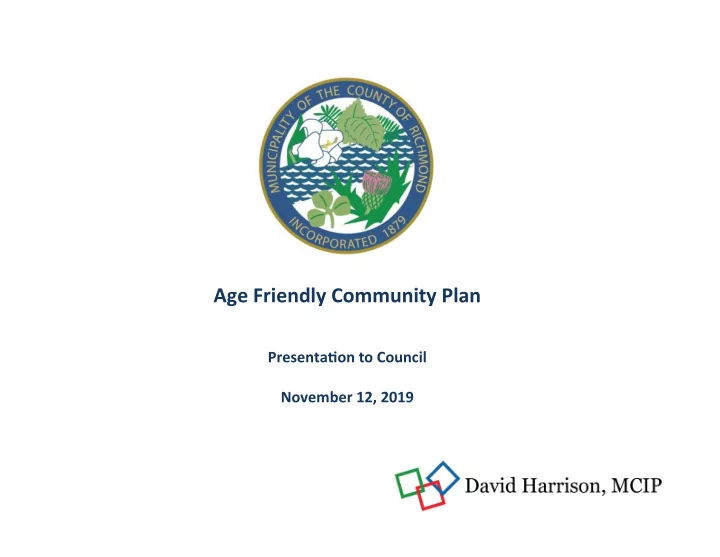 MUNICIPALITY OF THE COUNTY OF RICHMOND
INCORPORATED 1879

Age Friendly Community Plan

Presentation to Council

November 12, 2019

David Harrison, MCIP